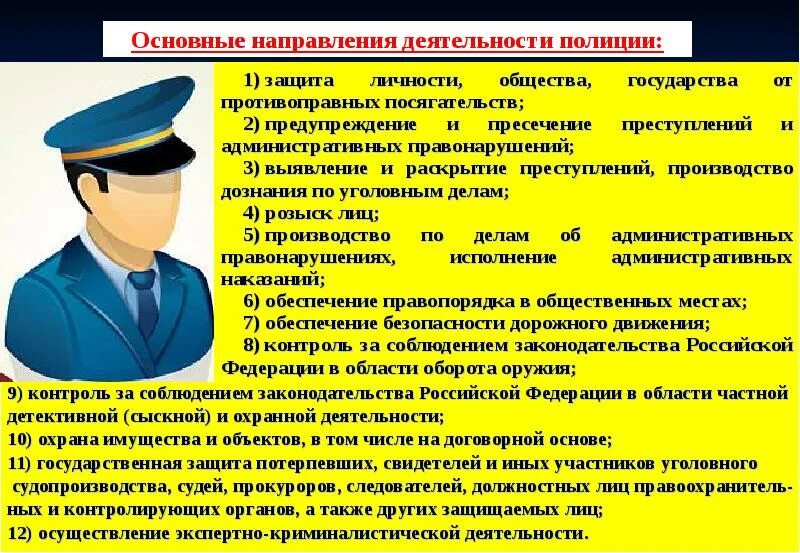 Основные направления деятельности полиции:

1) защита личности, общества, государства от противоправных посягательств;

2) предупреждение и пресечение преступлений и административных правонарушений;

3) выявление и раскрытие преступлений, производство дознания по уголовным делам;

4) розыск лиц;

5) производство по делам об административных правонарушениях, исполнение административных наказаний;

6) обеспечение правопорядка в общественных местах;

7) обеспечение безопасности дорожного движения;

8) контроль за соблюдением законодательства Российской Федерации в области оборота оружия;

9) контроль за соблюдением законодательства Российской Федерации в области частной детективной (сыскной) и охранной деятельности;

10) охрана имущества и объектов, в том числе на договорной основе;

11) государственная защита потерпевших, свидетелей и иных участников уголовного судопроизводства, судей, прокуроров, следователей, должностных лиц правоохранительных и контролирующих органов, а также других защищаемых лиц;

12) осуществление экспертно-криминалистической деятельности.